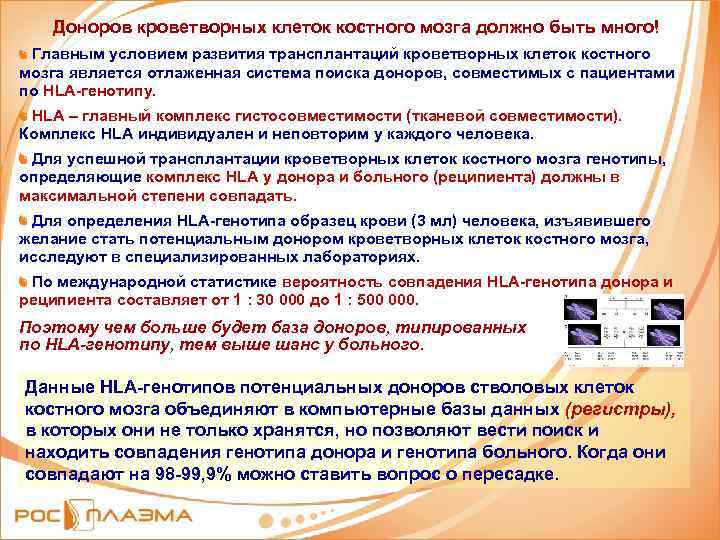 Доноров кроветворных клеток костного мозга должно быть много!

Главным условием развития трансплантаций кроветворных клеток костного мозга является отлаженная система поиска доноров, совместимых с пациентами по HLA-генотипу.

HLA – главный комплекс гистосовместимости (тканевой совместимости). Комплекс HLA индивидуален и неповторим у каждого человека.

Для успешной трансплантации кроветворных клеток костного мозга генотипы, определяющие комплекс HLA у донора и больного (реципиента) должны в максимальной степени совпадать.

Для определения HLA-генотипа образец крови (3 мл) человека, изъявившего желание стать потенциальным донором кроветворных клеток костного мозга, исследуют в специализированных лабораториях.

По международной статистике вероятность совпадения HLA-генотипа донора и реципиента составляет от 1 : 30 000 до 1 : 500 000.

Поэтому чем больше будет база доноров, типированных по HLA-генотипу, тем выше шанс у больного.

Данные HLA-генотипов потенциальных доноров стволовых клеток костного мозга объединяют в компьютерные базы данных (регистры), в которых они не только хранятся, но позволяют вести поиск и находить совпадения генотипа донора и генотипа больного. Когда они совпадают на 98-99,9% можно ставить вопрос о пересадке.

РОС ПЛАЗМА